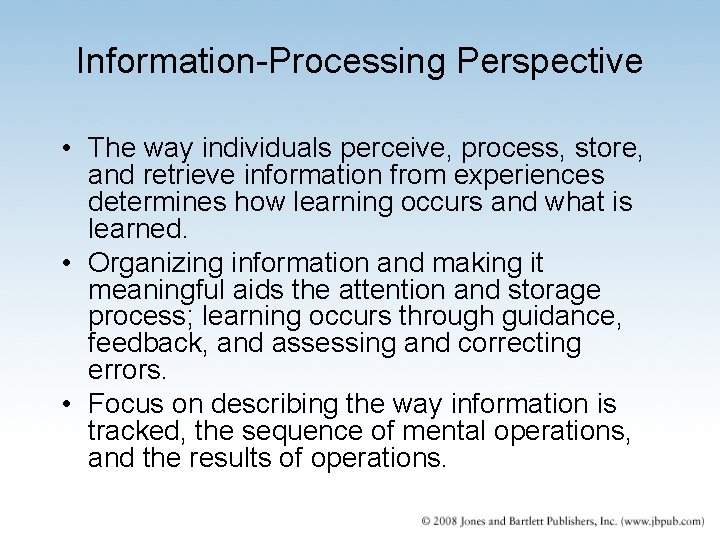 Information-Processing Perspective

• The way individuals perceive, process, store, and retrieve information from experiences determines how learning occurs and what is learned.

• Organizing information and making it meaningful aids the attention and storage process; learning occurs through guidance, feedback, and assessing and correcting errors.

• Focus on describing the way information is tracked, the sequence of mental operations, and the results of operations.

© 2008 Jones and Bartlett Publishers, Inc. (www.jbpub.com)